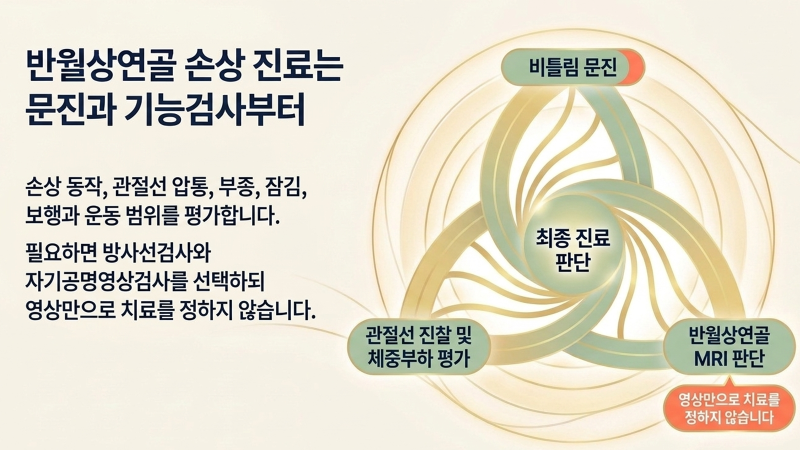 반월상연골 손상 진료는 문진과 기능검사부터

손상 동작, 관절선 압통, 부종, 잠김, 보행과 운동 범위를 평가합니다.

필요하면 방사선검사와 자기공명영상검사를 선택하되 영상만으로 치료를 정하지 않습니다.

비틀림 문진

최종 진료 판단

관절선 진찰 및 체중부하 평가

반월상연골 MRI 판단

영상만으로 치료를 정하지 않습니다